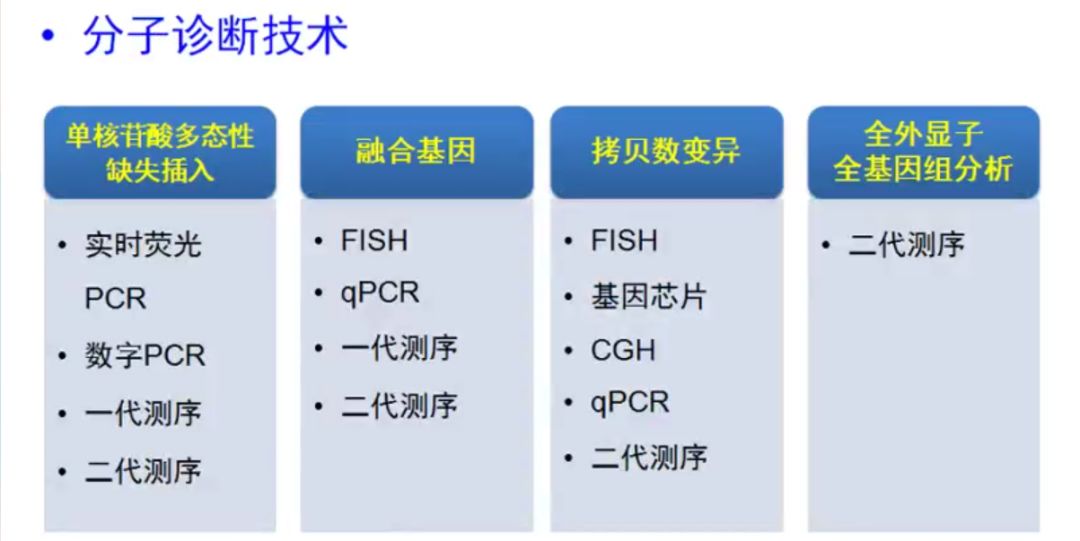 • 分子诊断技术

单核苷酸多态性
缺失插入

• 实时荧光PCR
• 数字PCR
• 一代测序
• 二代测序

融合基因

• FISH
• qPCR
• 一代测序
• 二代测序

拷贝数变异

• FISH
• 基因芯片
• CGH
• qPCR
• 二代测序

全外显子
全基因组分析

• 二代测序